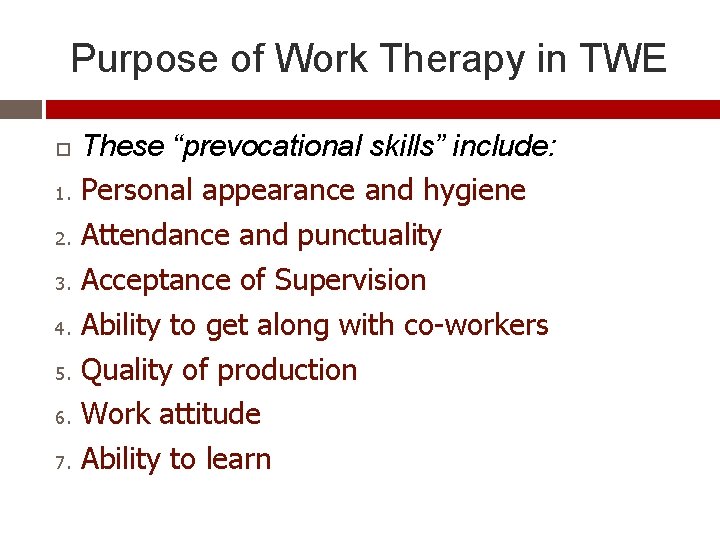 Purpose of Work Therapy in TWE

These “prevocational skills” include:

1. Personal appearance and hygiene
2. Attendance and punctuality
3. Acceptance of Supervision
4. Ability to get along with co-workers
5. Quality of production
6. Work attitude
7. Ability to learn